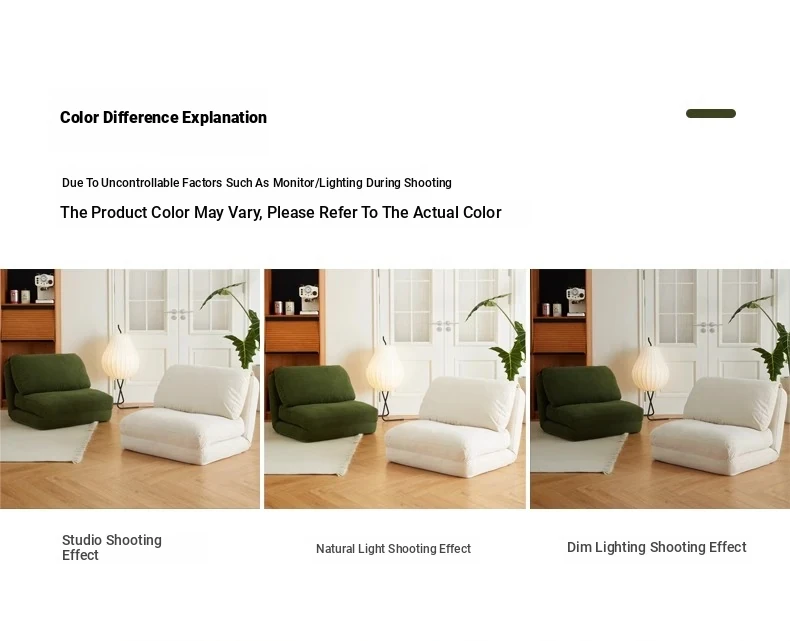 Color Difference Explanation

Due To Uncontrollable Factors Such As Monitor/Lighting During Shooting

The Product Color May Vary, Please Refer To The Actual Color

Studio Shooting Effect

Natural Light Shooting Effect

Dim Lighting Shooting Effect